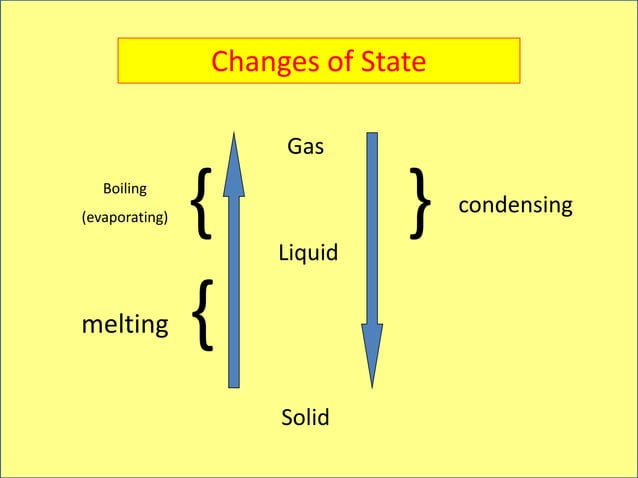 Changes of State

Gas

Boiling
(evaporating)

condensing

Liquid

melting

Solid